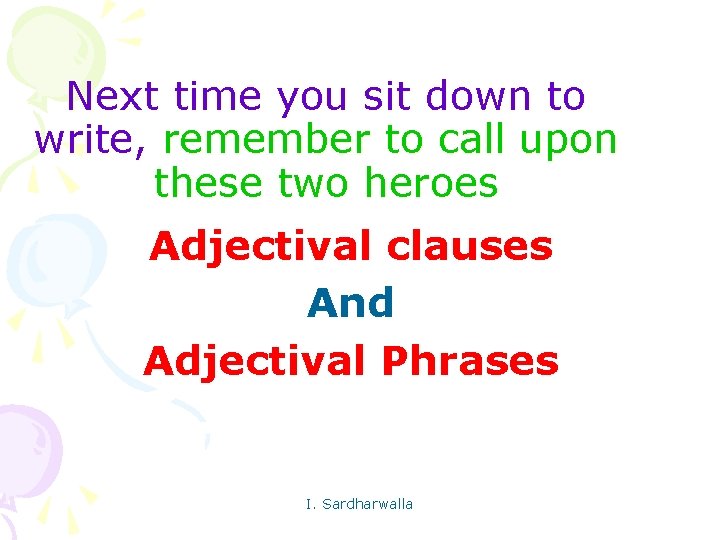 Next time you sit down to write, remember to call upon these two heroes

Adjectival clauses

And

Adjectival Phrases

I. Sardharwalla